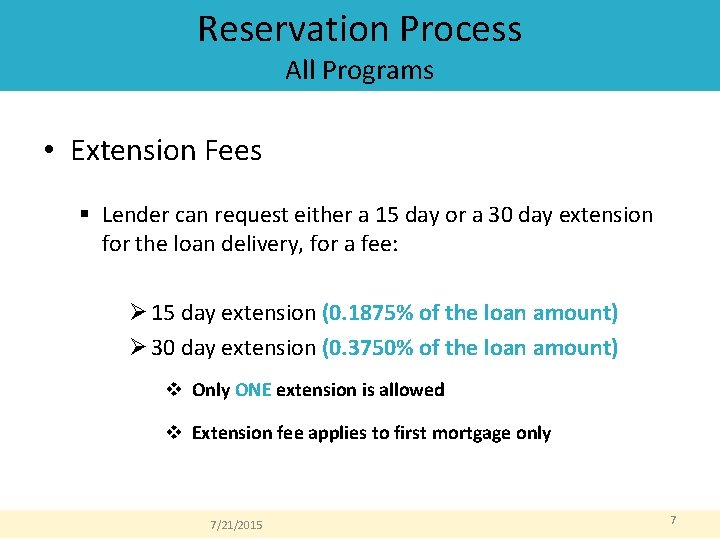 Reservation Process
All Programs

• Extension Fees

▪ Lender can request either a 15 day or a 30 day extension for the loan delivery, for a fee:

➢ 15 day extension (0.1875% of the loan amount)
➢ 30 day extension (0.3750% of the loan amount)

❖ Only ONE extension is allowed

❖ Extension fee applies to first mortgage only

7/21/2015

7